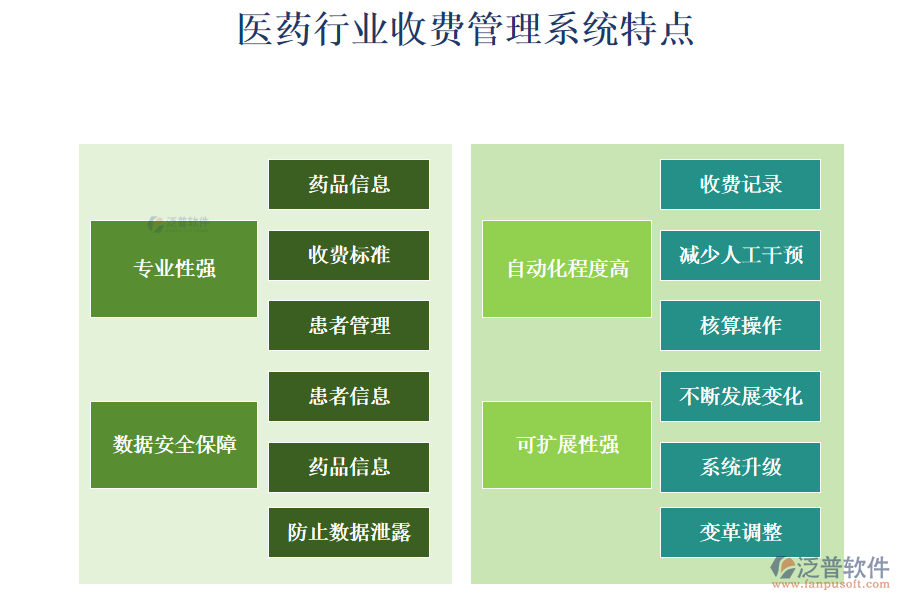 医药行业收费管理系统特点

泛普软件

专业性强

药品信息

收费标准

患者管理

数据安全保障

患者信息

药品信息

防止数据泄露

自动化程度高

收费记录

减少人工干预

核算操作

可扩展性强

不断发展变化

系统升级

变革调整

泛普软件
www.fanpusoft.com